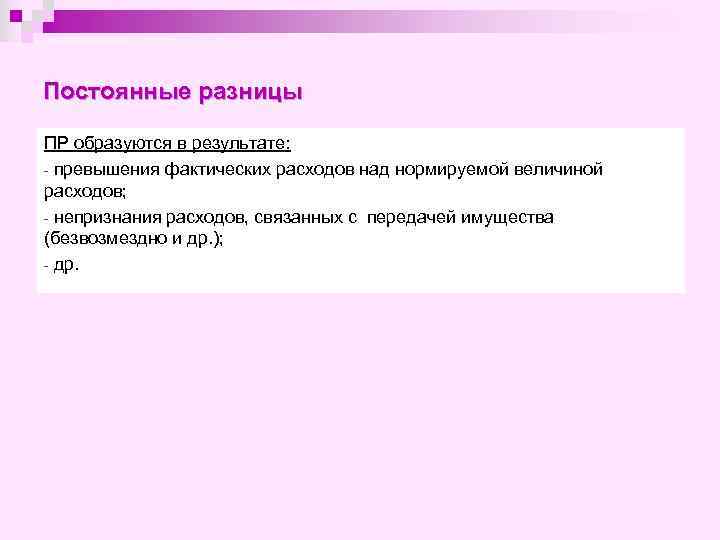 Постоянные разницы

ПР образуются в результате:

- превышения фактических расходов над нормируемой величиной расходов;

- непризнания расходов, связанных с передачей имущества (безвозмездно и др.);

- др.